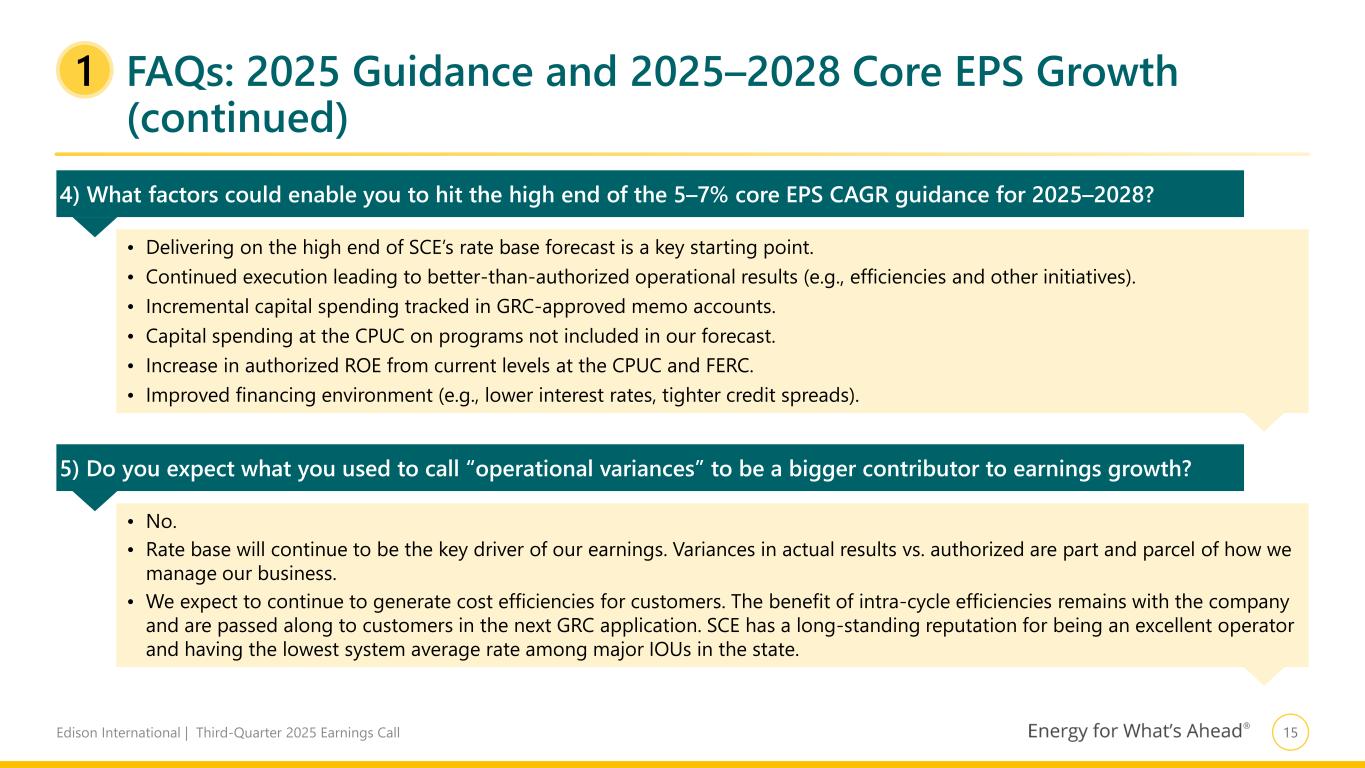 1 FAQs: 2025 Guidance and 2025–2028 Core EPS Growth (continued)

4) What factors could enable you to hit the high end of the 5–7% core EPS CAGR guidance for 2025–2028?

• Delivering on the high end of SCE's rate base forecast is a key starting point.
• Continued execution leading to better-than-authorized operational results (e.g., efficiencies and other initiatives).
• Incremental capital spending tracked in GRC-approved memo accounts.
• Capital spending at the CPUC on programs not included in our forecast.
• Increase in authorized ROE from current levels at the CPUC and FERC.
• Improved financing environment (e.g., lower interest rates, tighter credit spreads).

5) Do you expect what you used to call "operational variances" to be a bigger contributor to earnings growth?

• No.
• Rate base will continue to be the key driver of our earnings. Variances in actual results vs. authorized are part and parcel of how we manage our business.
• We expect to continue to generate cost efficiencies for customers. The benefit of intra-cycle efficiencies remains with the company and are passed along to customers in the next GRC application. SCE has a long-standing reputation for being an excellent operator and having the lowest system average rate among major IOUs in the state.

Edison International | Third-Quarter 2025 Earnings Call

Energy for What's Ahead®

15